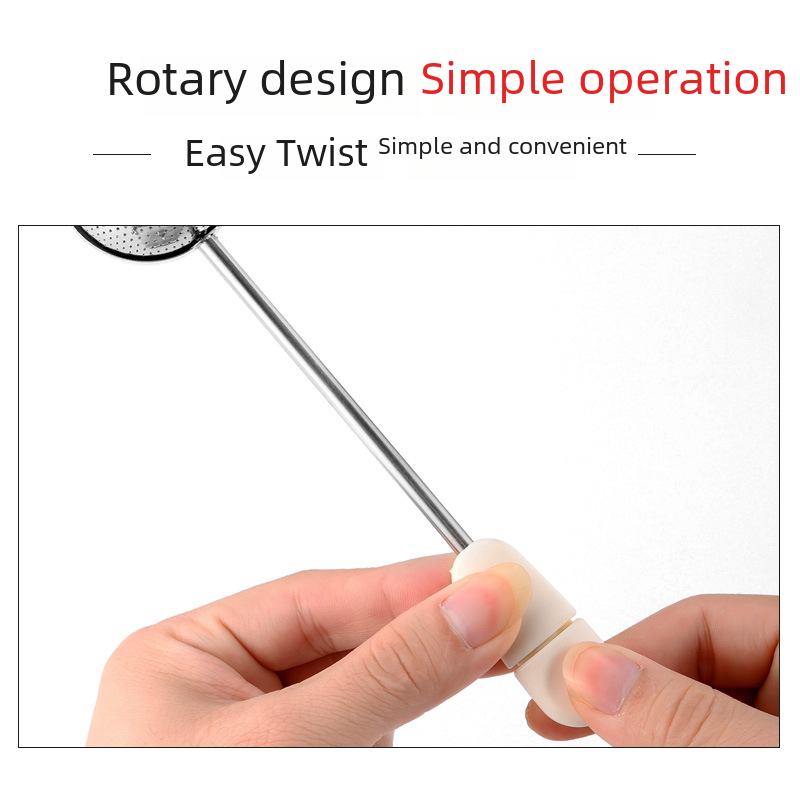 Rotary design Simple operation

Easy Twist Simple and convenient